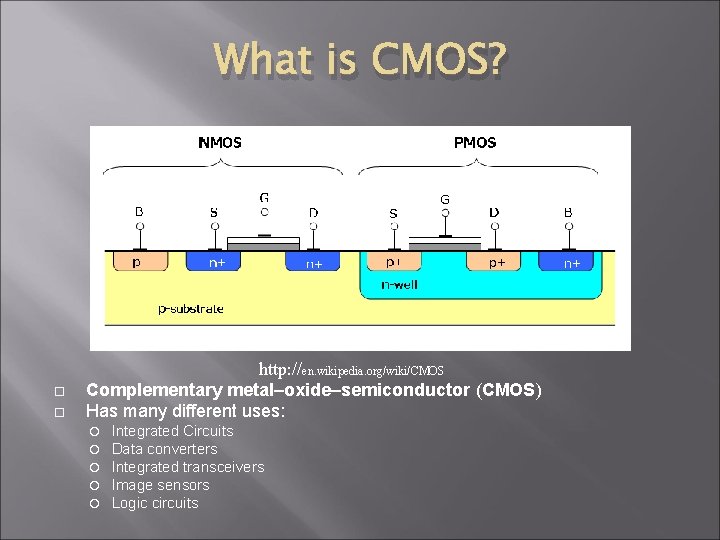 What is CMOS?

NMOS

PMOS

B S G D S G D B

p n+ n+ p+ p+ n+

n-well

p-substrate

http://en.wikipedia.org/wiki/CMOS

□ Complementary metal–oxide–semiconductor (CMOS)
□ Has many different uses:
 ○ Integrated Circuits
 ○ Data converters
 ○ Integrated transceivers
 ○ Image sensors
 ○ Logic circuits